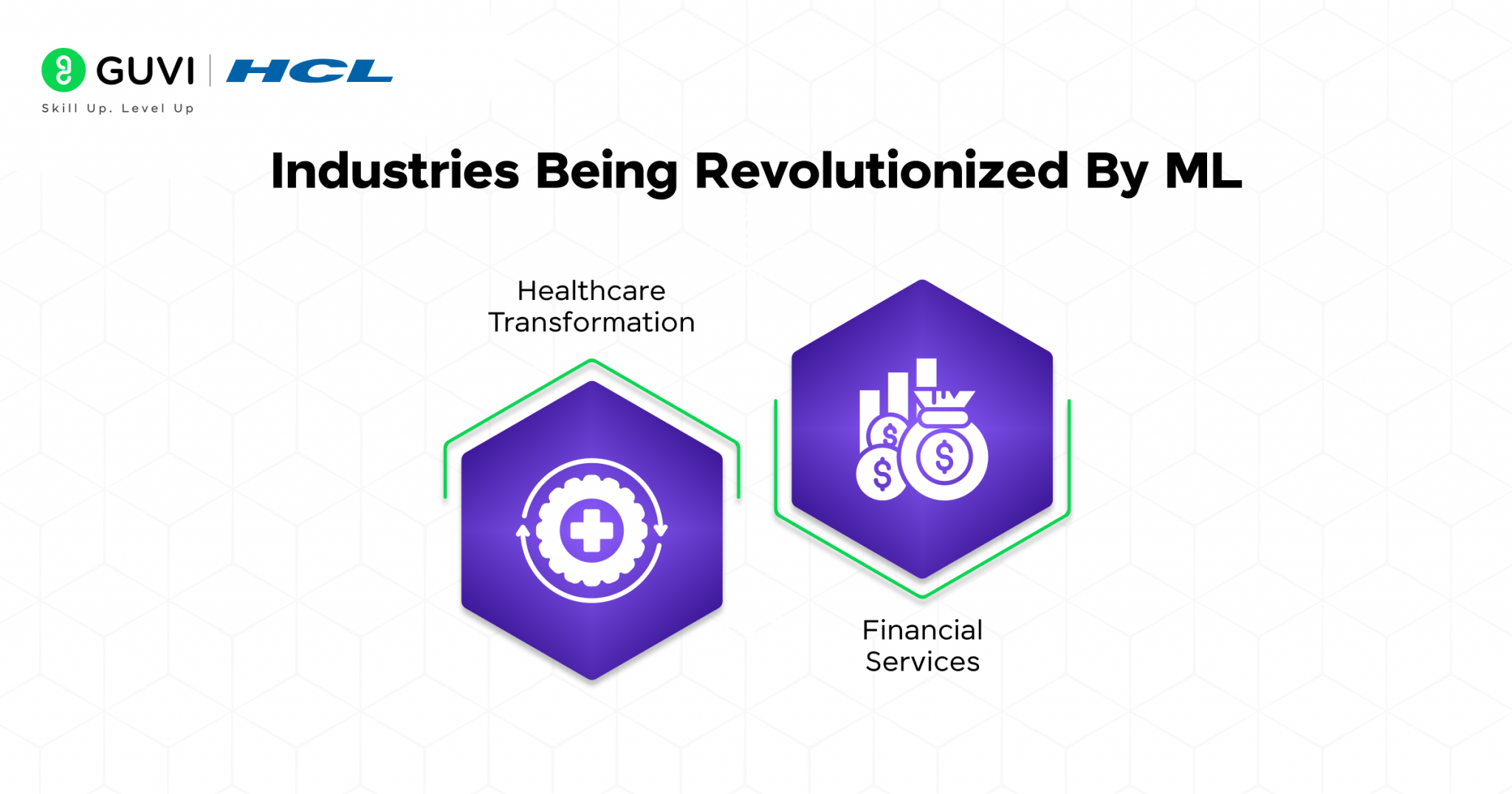 GUVI | HCL
Skill Up. Level Up

Industries Being Revolutionized By ML

Healthcare Transformation

Financial Services